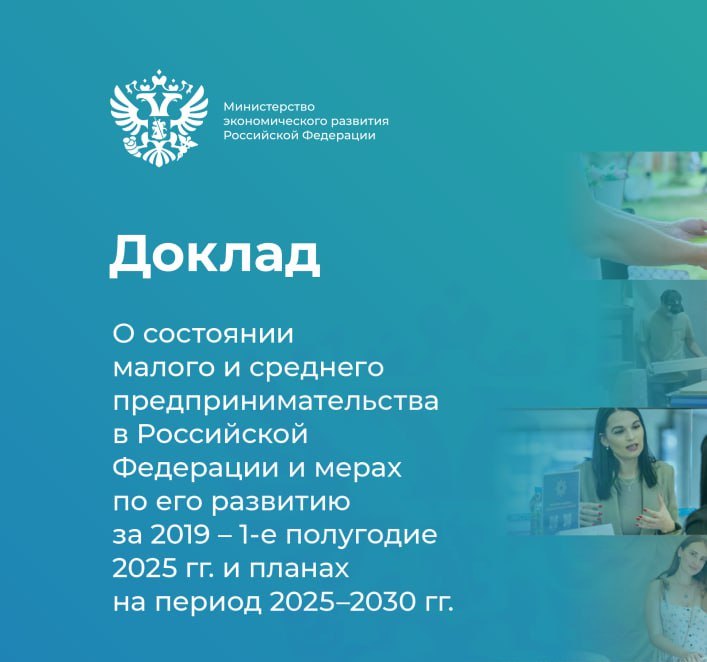 Министерство экономического развития Российской Федерации

Доклад

О состоянии малого и среднего предпринимательства в Российской Федерации и мерах по его развитию за 2019 – 1-е полугодие 2025 гг. и планах на период 2025–2030 гг.